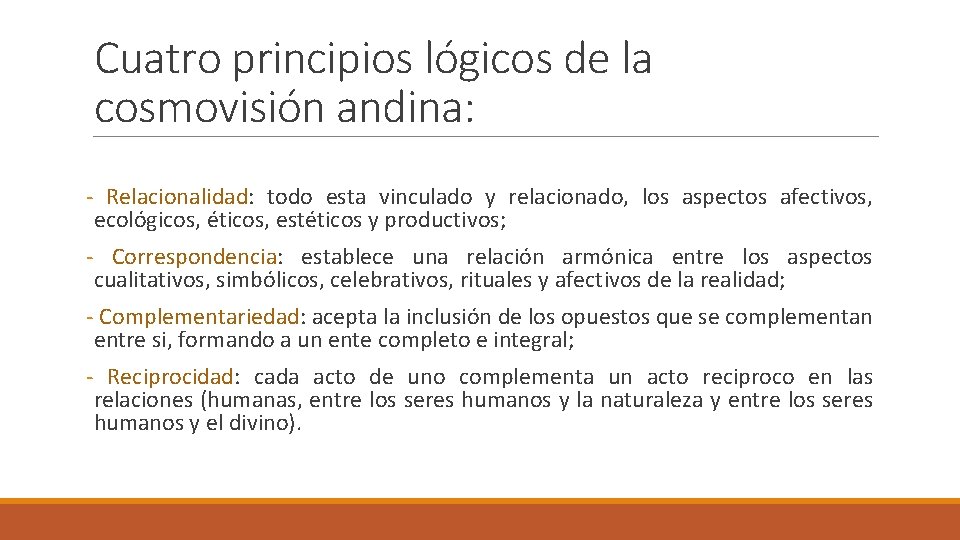 Cuatro principios lógicos de la cosmovisión andina:

- Relacionalidad: todo esta vinculado y relacionado, los aspectos afectivos, ecológicos, éticos, estéticos y productivos;

- Correspondencia: establece una relación armónica entre los aspectos cualitativos, simbólicos, celebrativos, rituales y afectivos de la realidad;

- Complementariedad: acepta la inclusión de los opuestos que se complementan entre si, formando a un ente completo e integral;

- Reciprocidad: cada acto de uno complementa un acto reciproco en las relaciones (humanas, entre los seres humanos y la naturaleza y entre los seres humanos y el divino).